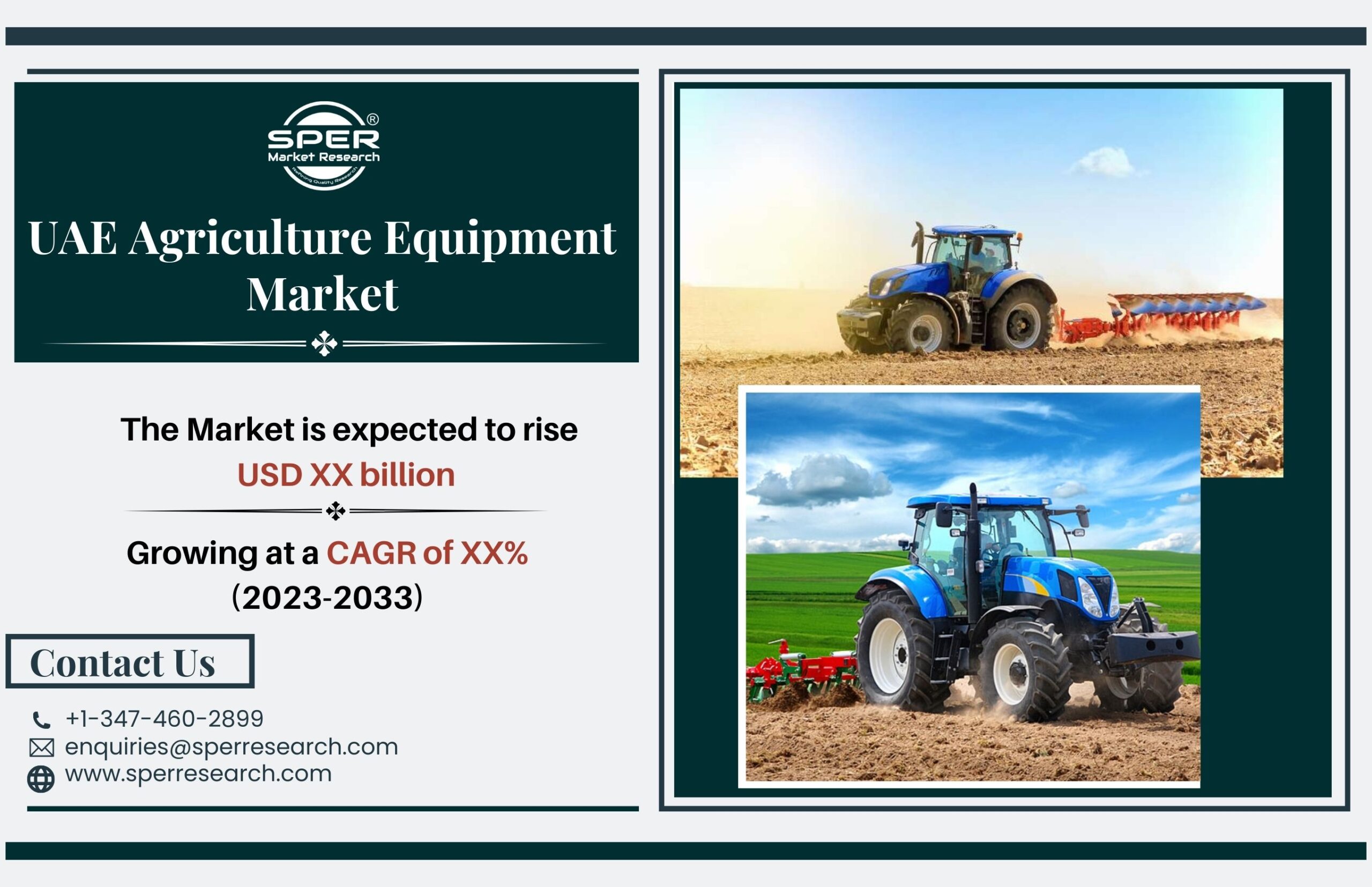 SPER®
Market Research
Refining Quality Research

UAE Agriculture Equipment Market

The Market is expected to rise
USD XX billion

Growing at a CAGR of XX%
(2023-2033)

Contact Us

+1-347-460-2899
enquiries@sperresearch.com
www.sperresearch.com